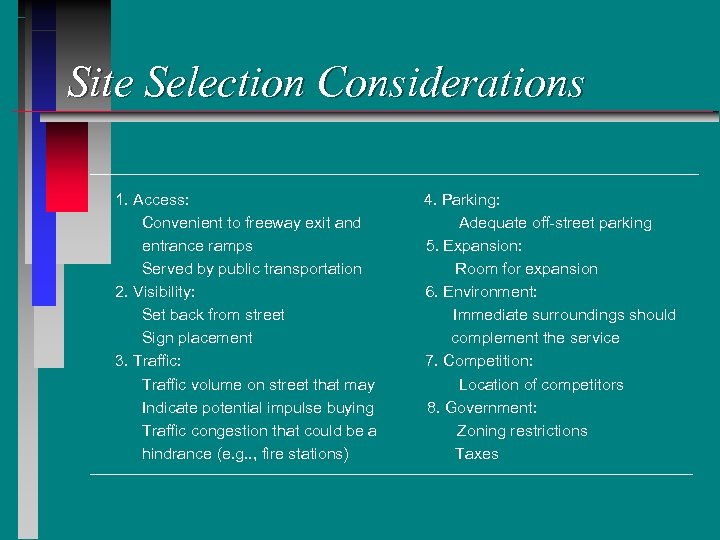 Site Selection Considerations

1. Access:
Convenient to freeway exit and entrance ramps
Served by public transportation
2. Visibility:
Set back from street
Sign placement
3. Traffic:
Traffic volume on street that may Indicate potential impulse buying
Traffic congestion that could be a hindrance (e.g.., fire stations)

4. Parking:
Adequate off-street parking
5. Expansion:
Room for expansion
6. Environment:
Immediate surroundings should complement the service
7. Competition:
Location of competitors
8. Government:
Zoning restrictions
Taxes